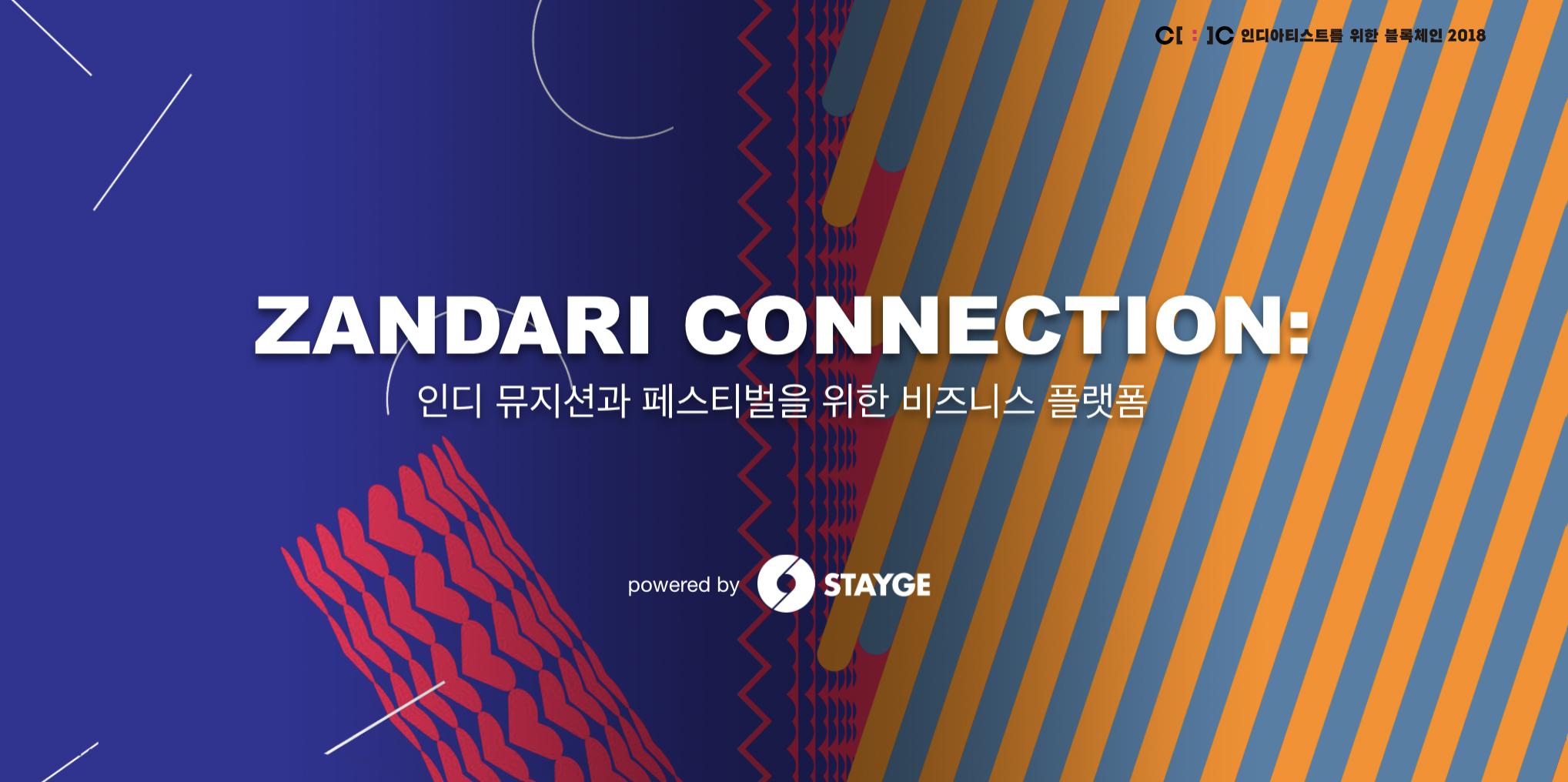 C[ : ]C 인디아티스트를 위한 블록체인 2018

ZANDARI CONNECTION:

인디 뮤지션과 페스티벌을 위한 비즈니스 플랫폼

powered by STAYGE